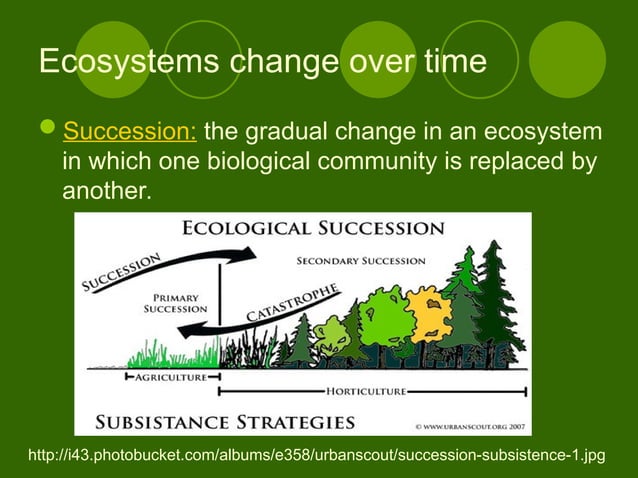 Ecosystems change over time

Succession: the gradual change in an ecosystem in which one biological community is replaced by another.

ECOLOGICAL SUCCESSION

SUCCESSION

SECONDARY SUCCESSION

PRIMARY SUCCESSION

CATASTROPHE

AGRICULTURE

HORTICULTURE

SUBSISTANCE STRATEGIES

© WWW.URBANSCOUT.ORG 2007

http://i43.photobucket.com/albums/e358/urbanscout/succession-subsistence-1.jpg